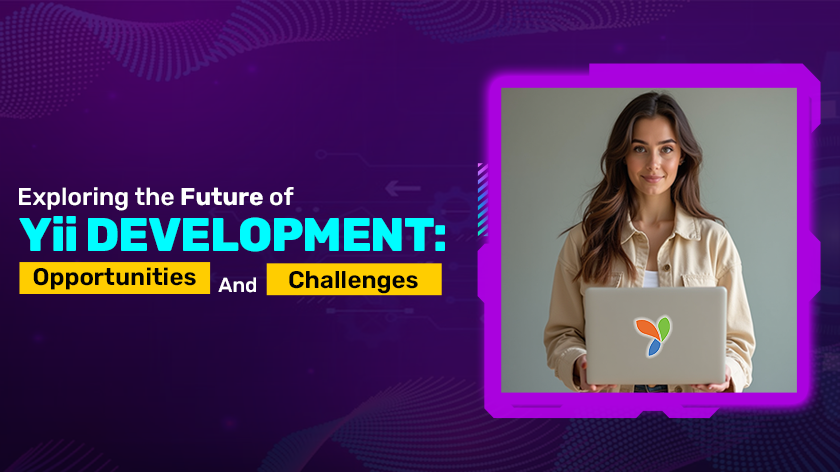 Exploring the Future of
Yii DEVELOPMENT:
Opportunities And Challenges